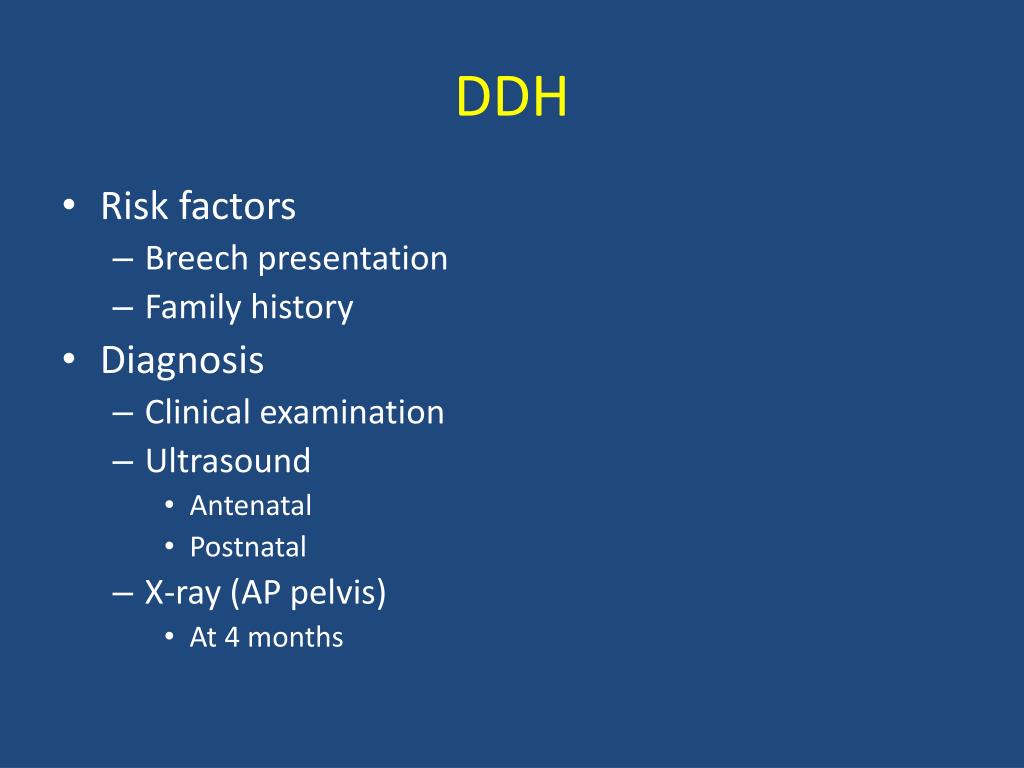 DDH

• Risk factors
– Breech presentation
– Family history
• Diagnosis
– Clinical examination
– Ultrasound
• Antenatal
• Postnatal
– X-ray (AP pelvis)
• At 4 months